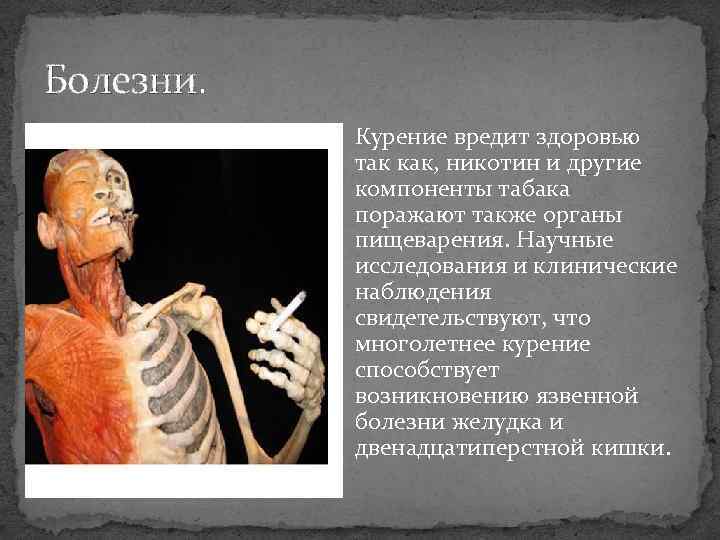 Болезни.

Курение вредит здоровью так как, никотин и другие компоненты табака поражают также органы пищеварения. Научные исследования и клинические наблюдения свидетельствуют, что многолетнее курение способствует возникновению язвенной болезни желудка и двенадцатиперстной кишки.